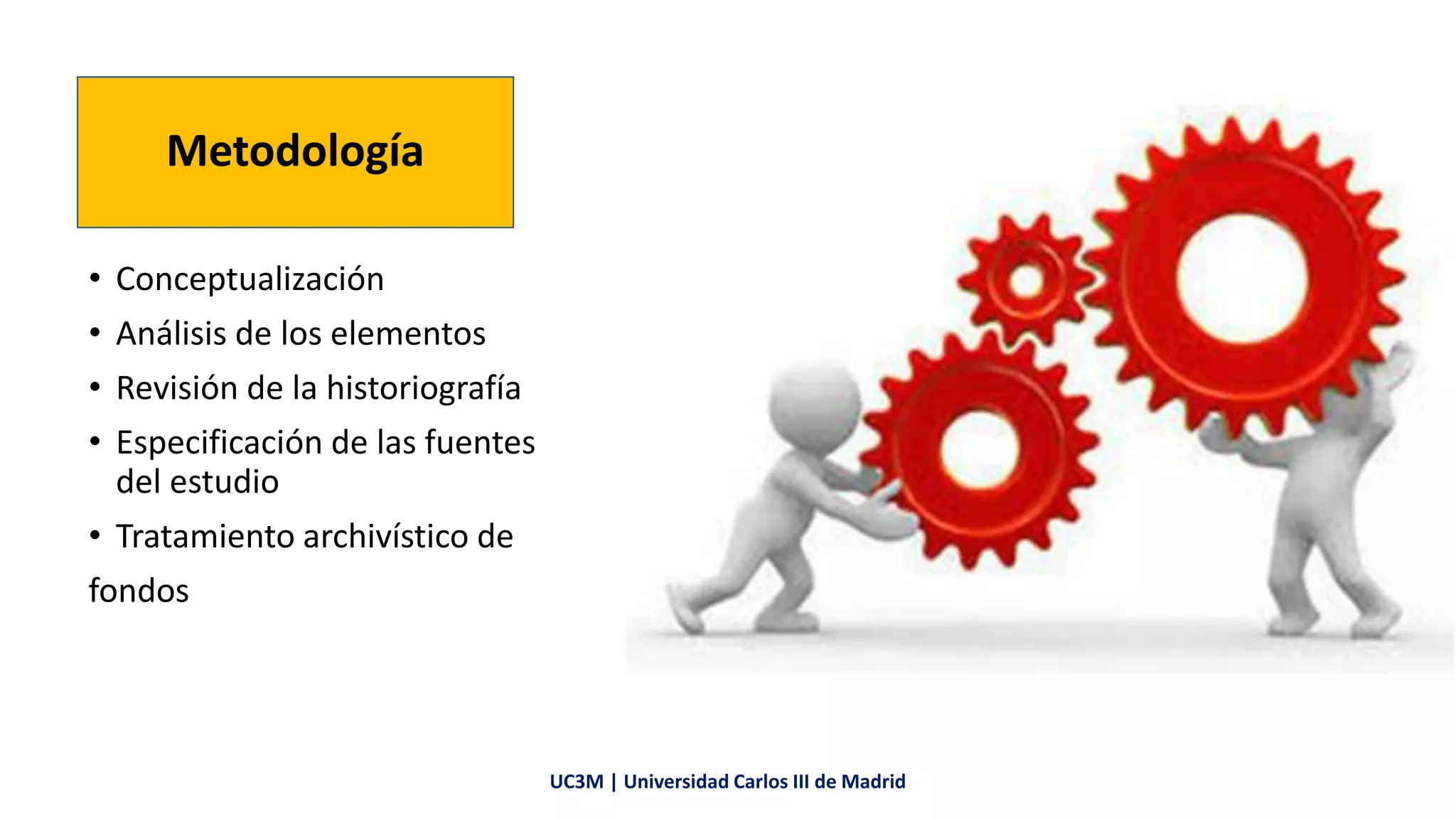 Metodología

• Conceptualización
• Análisis de los elementos
• Revisión de la historiografía
• Especificación de las fuentes del estudio
• Tratamiento archivístico de

fondos

UC3M | Universidad Carlos III de Madrid